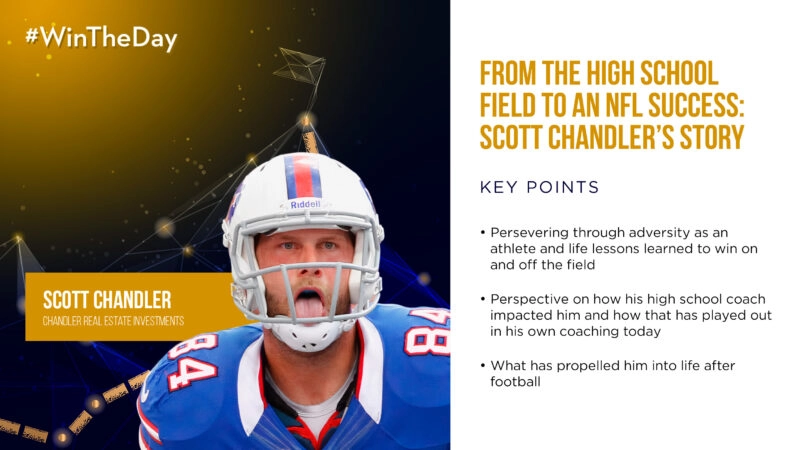 #WinTheDay

Riddell

84

84

SCOTT CHANDLER
CHANDLER REAL ESTATE INVESTMENTS

FROM THE HIGH SCHOOL FIELD TO AN NFL SUCCESS: SCOTT CHANDLER'S STORY

KEY POINTS

• Persevering through adversity as an athlete and life lessons learned to win on and off the field

• Perspective on how his high school coach impacted him and how that has played out in his own coaching today

• What has propelled him into life after football